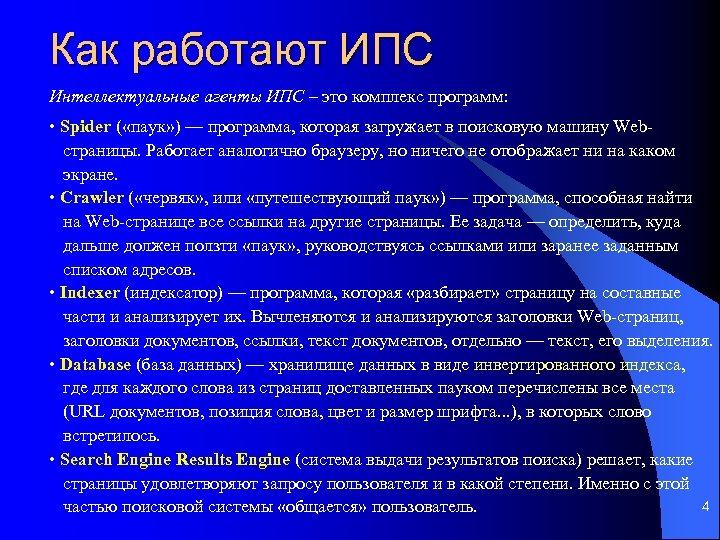 Как работают ИПС

Интеллектуальные агенты ИПС – это комплекс программ:

• Spider («паук») — программа, которая загружает в поисковую машину Web-страницы. Работает аналогично браузеру, но ничего не отображает ни на каком экране.

• Crawler («червяк», или «путешествующий паук») — программа, способная найти на Web-странице все ссылки на другие страницы. Ее задача — определить, куда дальше должен ползти «паук», руководствуясь ссылками или заранее заданным списком адресов.

• Indexer (индексатор) — программа, которая «разбирает» страницу на составные части и анализирует их. Вычленяются и анализируются заголовки Web-страниц, заголовки документов, ссылки, текст документов, отдельно — текст, его выделения.

• Database (база данных) — хранилище данных в виде инвертированного индекса, где для каждого слова из страниц доставленных пауком перечислены все места (URL документов, позиция слова, цвет и размер шрифта...), в которых слово встретилось.

• Search Engine Results Engine (система выдачи результатов поиска) решает, какие страницы удовлетворяют запросу пользователя и в какой степени. Именно с этой частью поисковой системы «общается» пользователь.

4